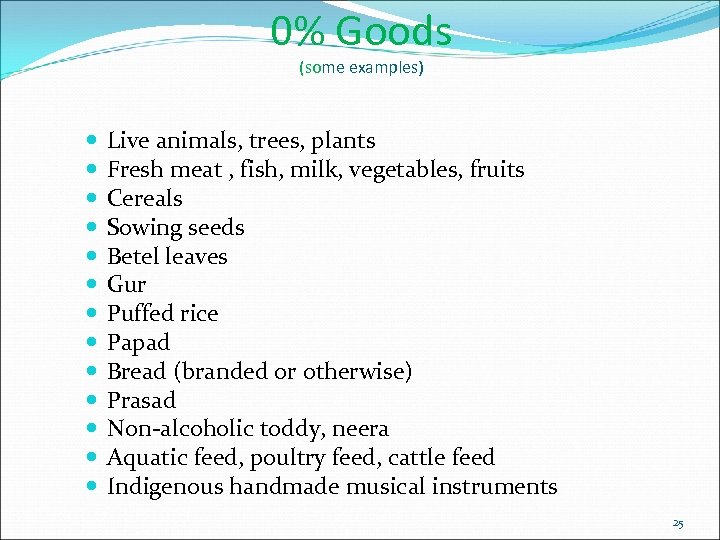 0% Goods
(some examples)

- Live animals, trees, plants
- Fresh meat , fish, milk, vegetables, fruits
- Cereals
- Sowing seeds
- Betel leaves
- Gur
- Puffed rice
- Papad
- Bread (branded or otherwise)
- Prasad
- Non-alcoholic toddy, neera
- Aquatic feed, poultry feed, cattle feed
- Indigenous handmade musical instruments

25